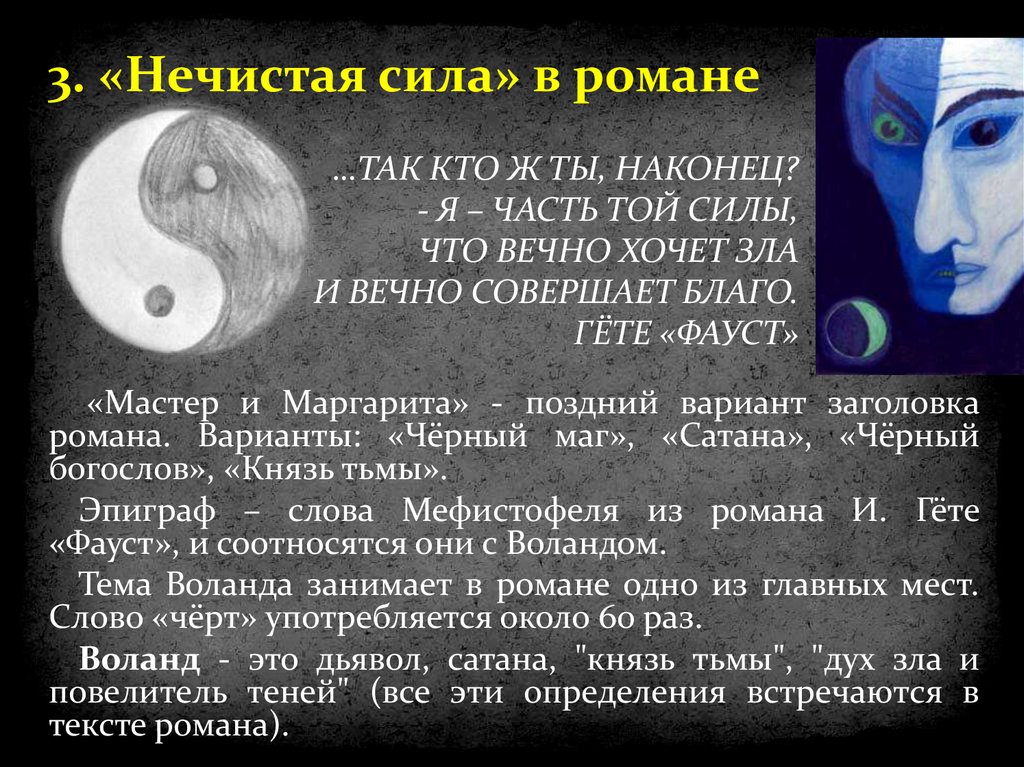 3. «Нечистая сила» в романе

…ТАК КТО Ж ТЫ, НАКОНЕЦ?
- Я – ЧАСТЬ ТОЙ СИЛЫ,
ЧТО ВЕЧНО ХОЧЕТ ЗЛА
И ВЕЧНО СОВЕРШАЕТ БЛАГО.
ГЁТЕ «ФАУСТ»

«Мастер и Маргарита» - поздний вариант заголовка романа. Варианты: «Чёрный маг», «Сатана», «Чёрный богослов», «Князь тьмы».

Эпиграф – слова Мефистофеля из романа И. Гёте «Фауст», и соотносятся они с Воландом.

Тема Воланда занимает в романе одно из главных мест. Слово «чёрт» употребляется около 60 раз.

Воланд - это дьявол, сатана, "князь тьмы", "дух зла и повелитель теней" (все эти определения встречаются в тексте романа).